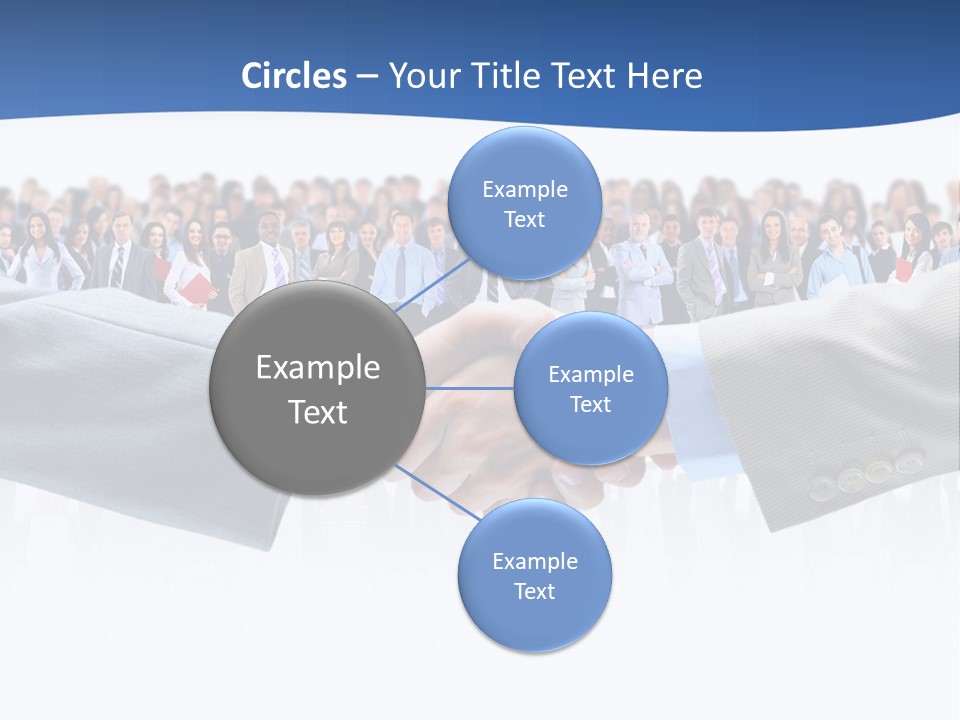 Circles – Your Title Text Here

Example Text

Example Text

Example Text

Example Text